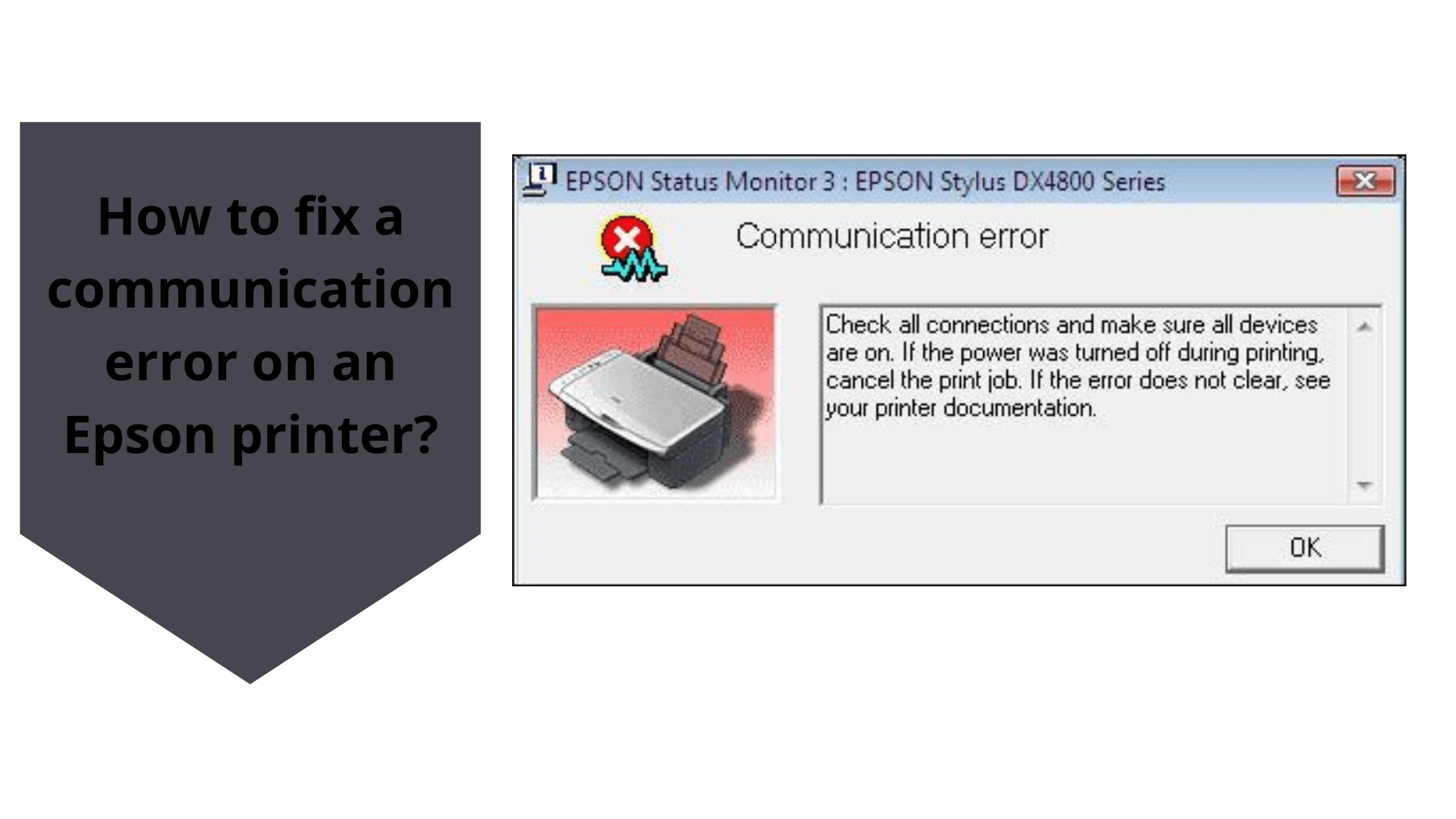 How to fix a communication error on an Epson printer?

EPSON Status Monitor 3 : EPSON Stylus DX4800 Series

Communication error

Check all connections and make sure all devices are on. If the power was turned off during printing, cancel the print job. If the error does not clear, see your printer documentation.

OK